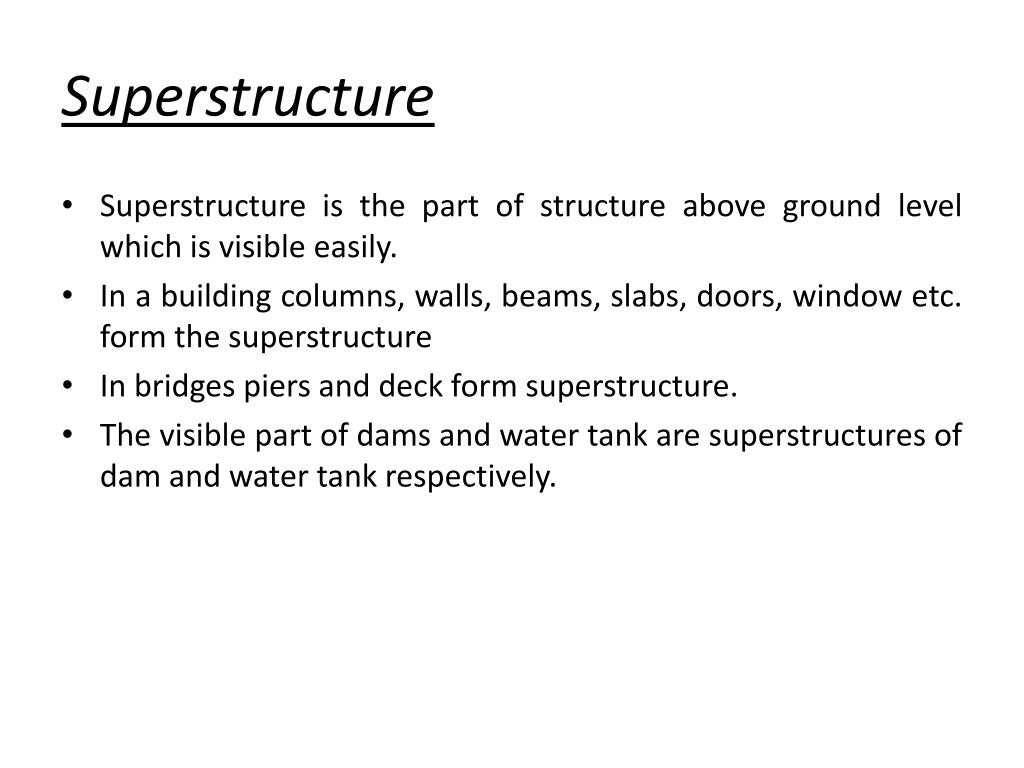 Superstructure

• Superstructure is the part of structure above ground level which is visible easily.
• In a building columns, walls, beams, slabs, doors, window etc. form the superstructure
• In bridges piers and deck form superstructure.
• The visible part of dams and water tank are superstructures of dam and water tank respectively.